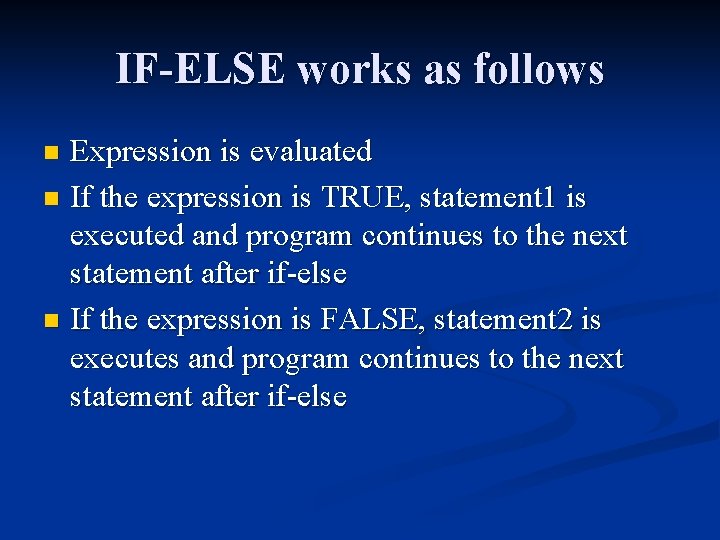 IF-ELSE works as follows

- Expression is evaluated
- If the expression is TRUE, statement1 is executed and program continues to the next statement after if-else
- If the expression is FALSE, statement2 is executes and program continues to the next statement after if-else